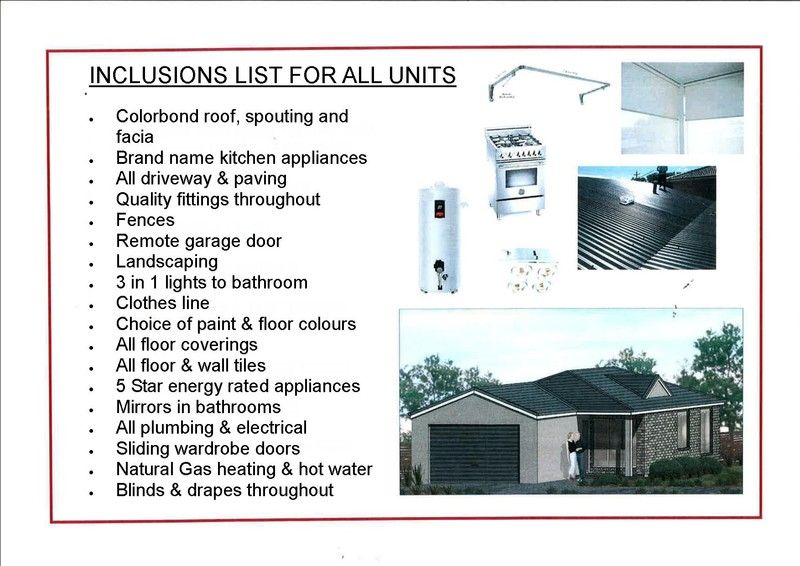 INCLUSIONS LIST FOR ALL UNITS

- Colorbond roof, spouting and facia
- Brand name kitchen appliances
- All driveway & paving
- Quality fittings throughout
- Fences
- Remote garage door
- Landscaping
- 3 in 1 lights to bathroom
- Clothes line
- Choice of paint & floor colours
- All floor coverings
- All floor & wall tiles
- 5 Star energy rated appliances
- Mirrors in bathrooms
- All plumbing & electrical
- Sliding wardrobe doors
- Natural Gas heating & hot water
- Blinds & drapes throughout